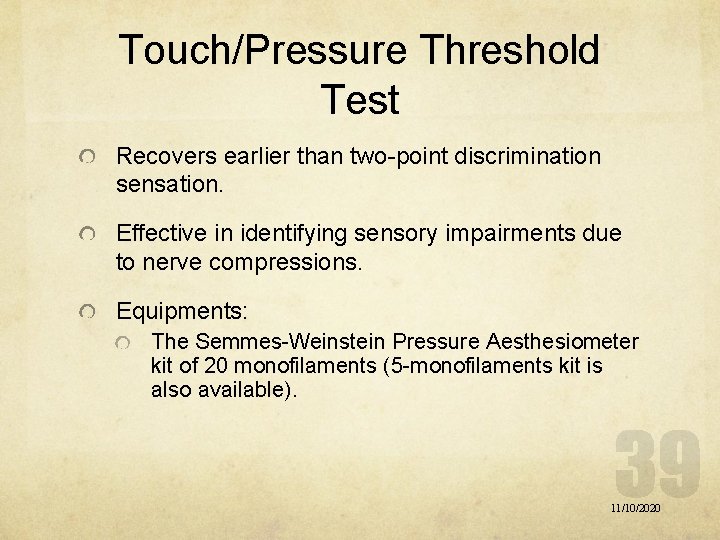 Touch/Pressure Threshold Test

Recovers earlier than two-point discrimination sensation.

Effective in identifying sensory impairments due to nerve compressions.

Equipments:

The Semmes-Weinstein Pressure Aesthesiometer kit of 20 monofilaments (5-monofilaments kit is also available).

39

11/10/2020